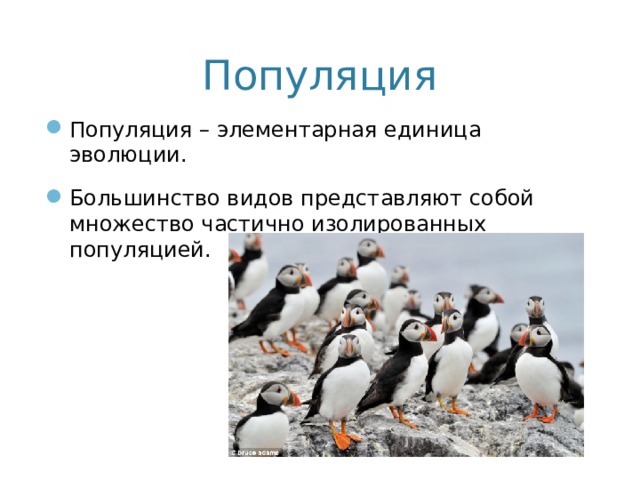 Популяция

Популяция – элементарная единица эволюции.

Большинство видов представляют собой множество частично изолированных популяцией.

© bruce adams